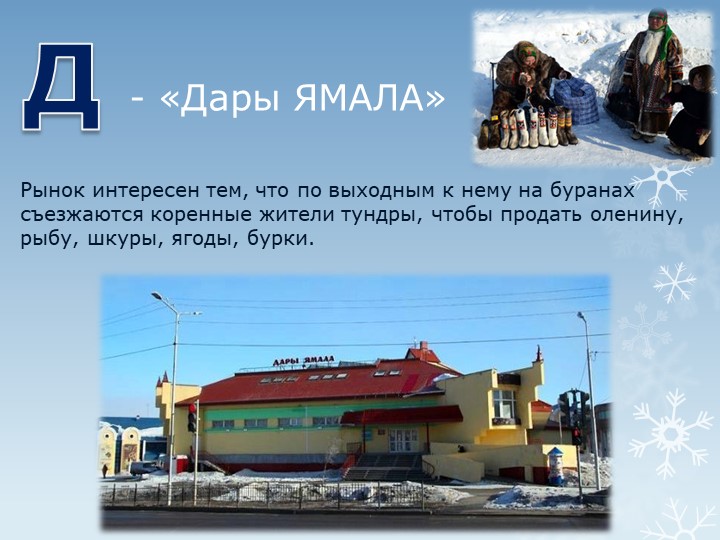 Д - «Дары ЯМАЛА»

Рынок интересен тем, что по выходным к нему на буранах съезжаются коренные жители тундры, чтобы продать оленину, рыбу, шкуры, ягоды, бурки.

ДАРЫ ЯМАЛА